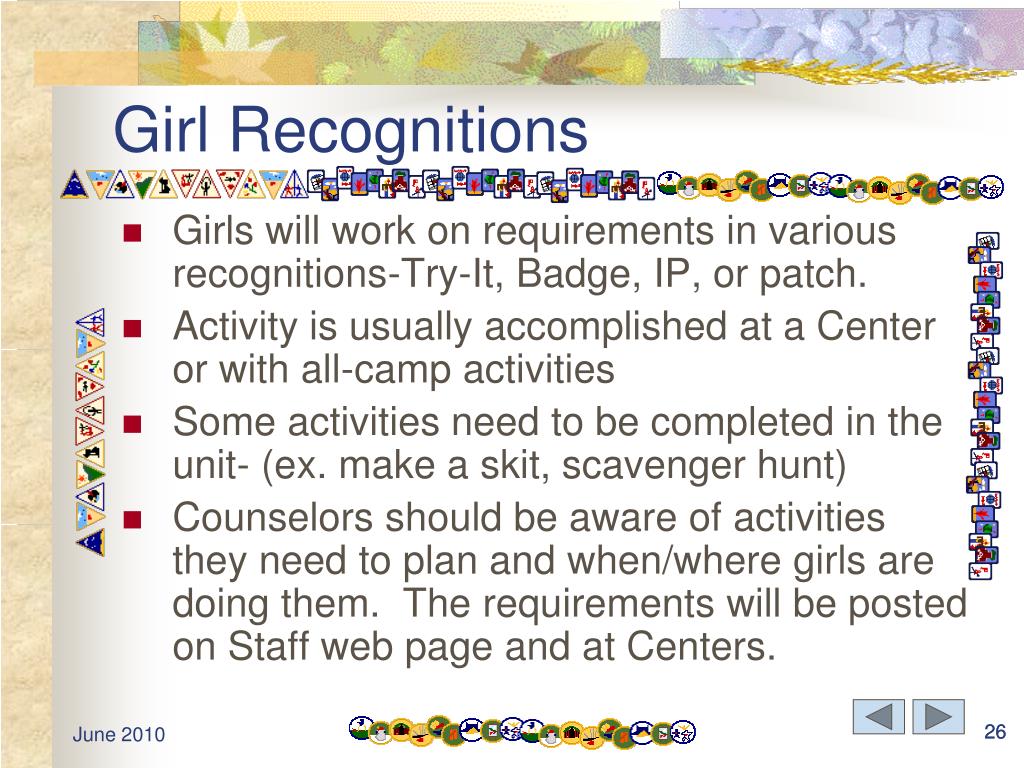 Girl Recognitions

- Girls will work on requirements in various recognitions-Try-It, Badge, IP, or patch.
- Activity is usually accomplished at a Center or with all-camp activities
- Some activities need to be completed in the unit- (ex. make a skit, scavenger hunt)
- Counselors should be aware of activities they need to plan and when/where girls are doing them. The requirements will be posted on Staff web page and at Centers.

June 2010

26